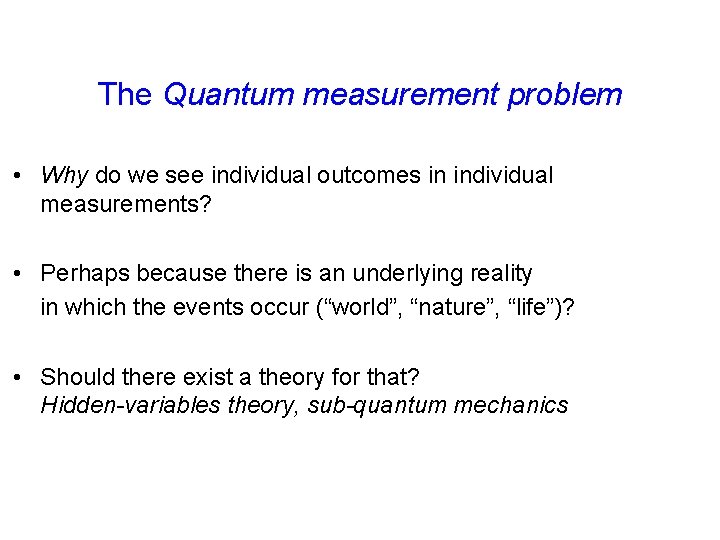 The Quantum measurement problem

• Why do we see individual outcomes in individual measurements?

• Perhaps because there is an underlying reality in which the events occur (“world”, “nature”, “life”)?

• Should there exist a theory for that?
Hidden-variables theory, sub-quantum mechanics